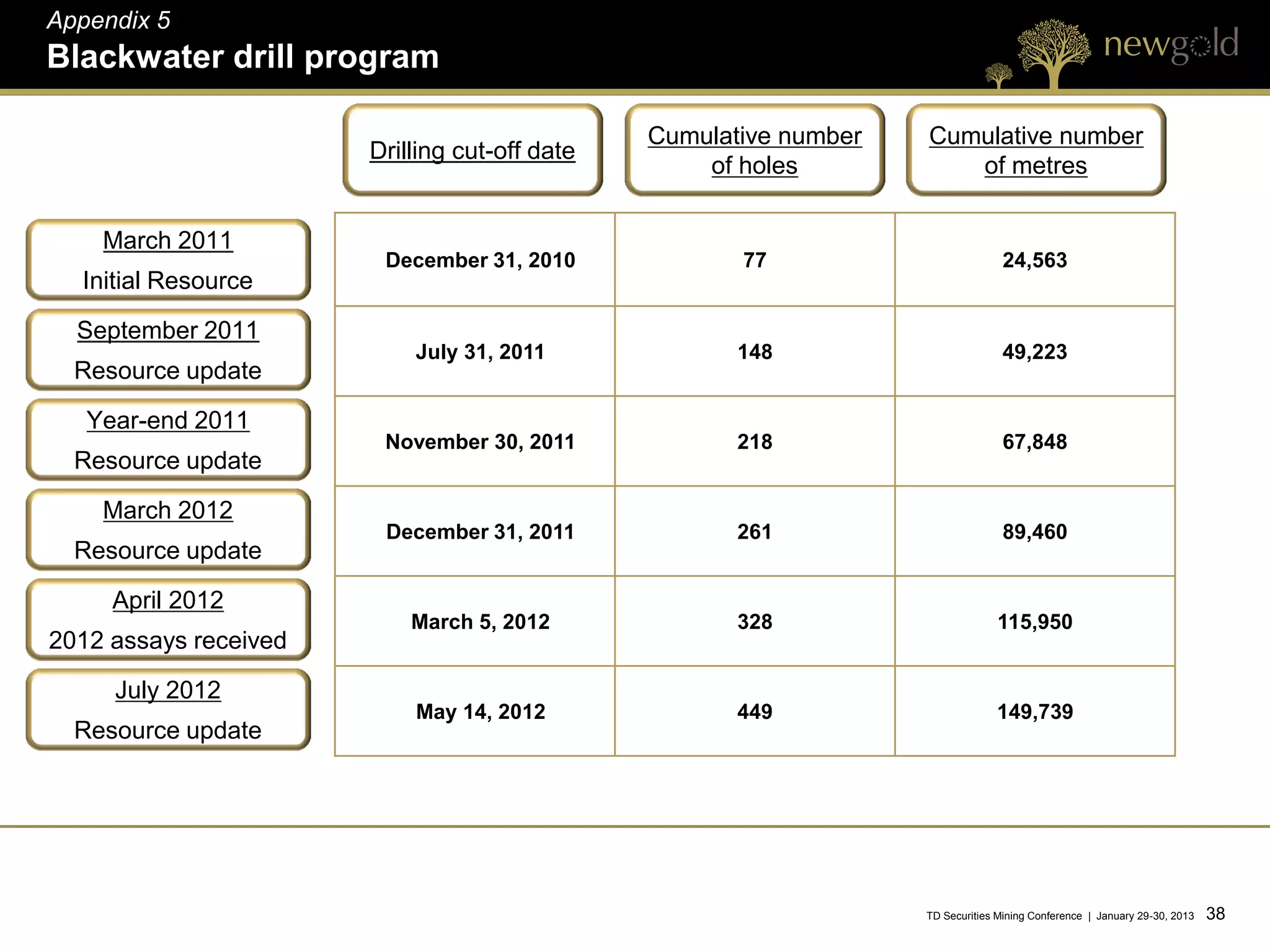 Appendix 5
Blackwater drill program

newgold

| | Drilling cut-off date | Cumulative number of holes | Cumulative number of metres |
|---|---|---|---|
| March 2011 Initial Resource | December 31, 2010 | 77 | 24,563 |
| September 2011 Resource update | July 31, 2011 | 148 | 49,223 |
| Year-end 2011 Resource update | November 30, 2011 | 218 | 67,848 |
| March 2012 Resource update | December 31, 2011 | 261 | 89,460 |
| April 2012 2012 assays received | March 5, 2012 | 328 | 115,950 |
| July 2012 Resource update | May 14, 2012 | 449 | 149,739 |

TD Securities Mining Conference | January 29-30, 2013 38